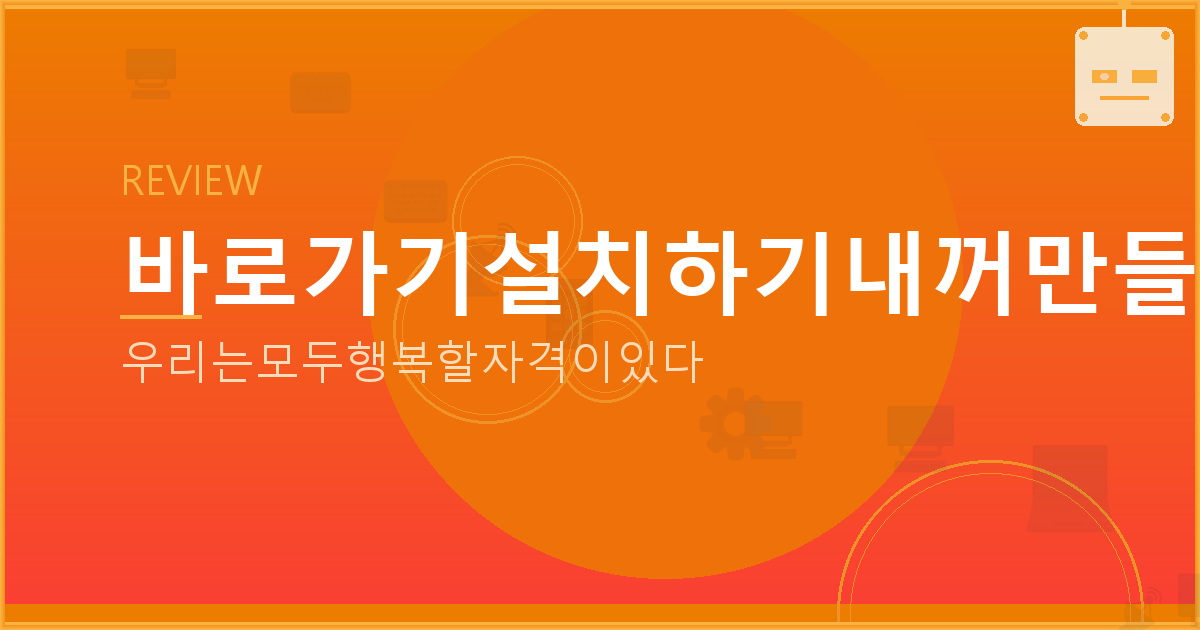 REVIEW

바로가기설치하기내꺼만들

우리는모두행복할자격이있다